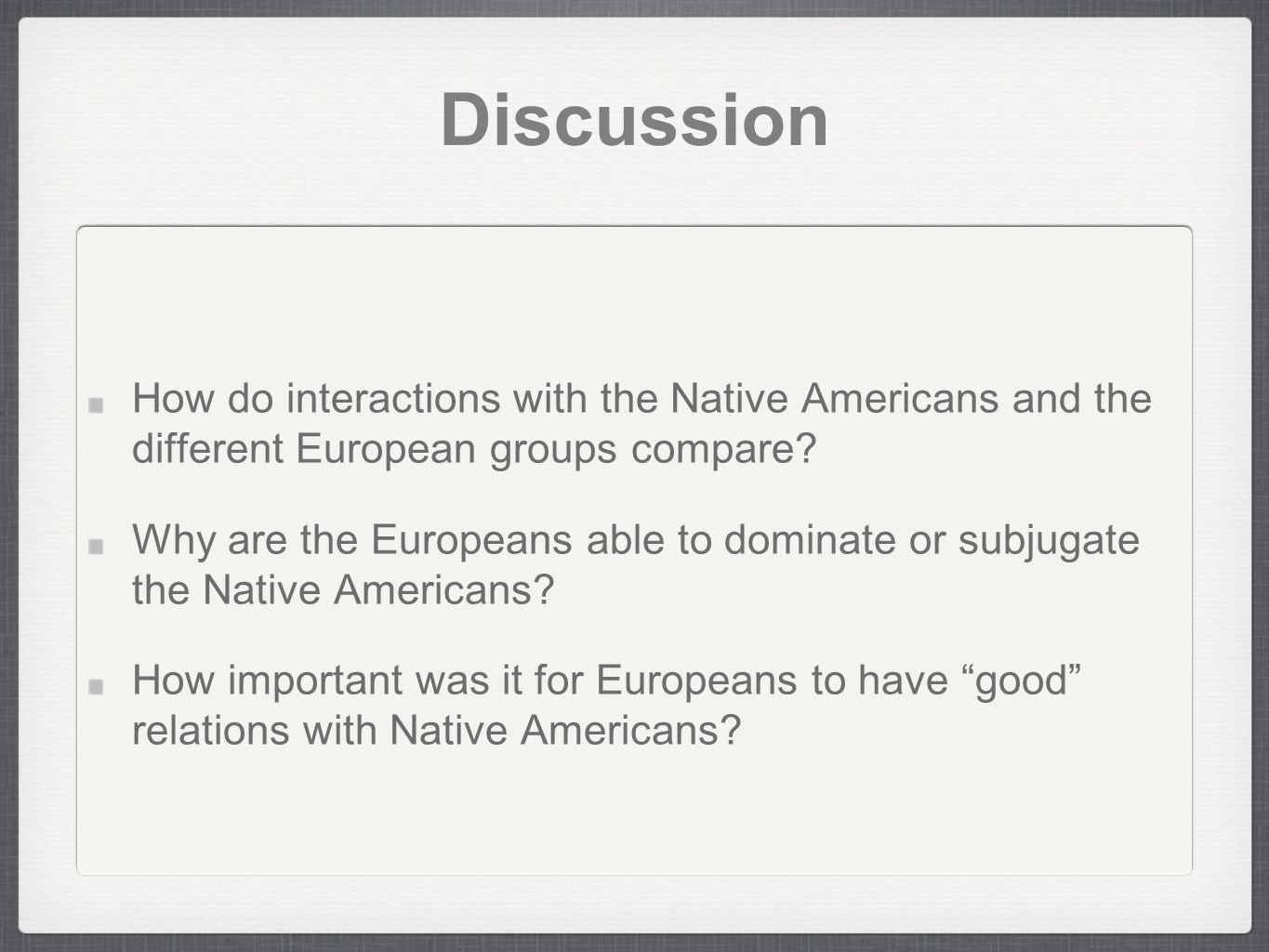 Discussion

How do interactions with the Native Americans and the different European groups compare?

Why are the Europeans able to dominate or subjugate the Native Americans?

How important was it for Europeans to have “good” relations with Native Americans?